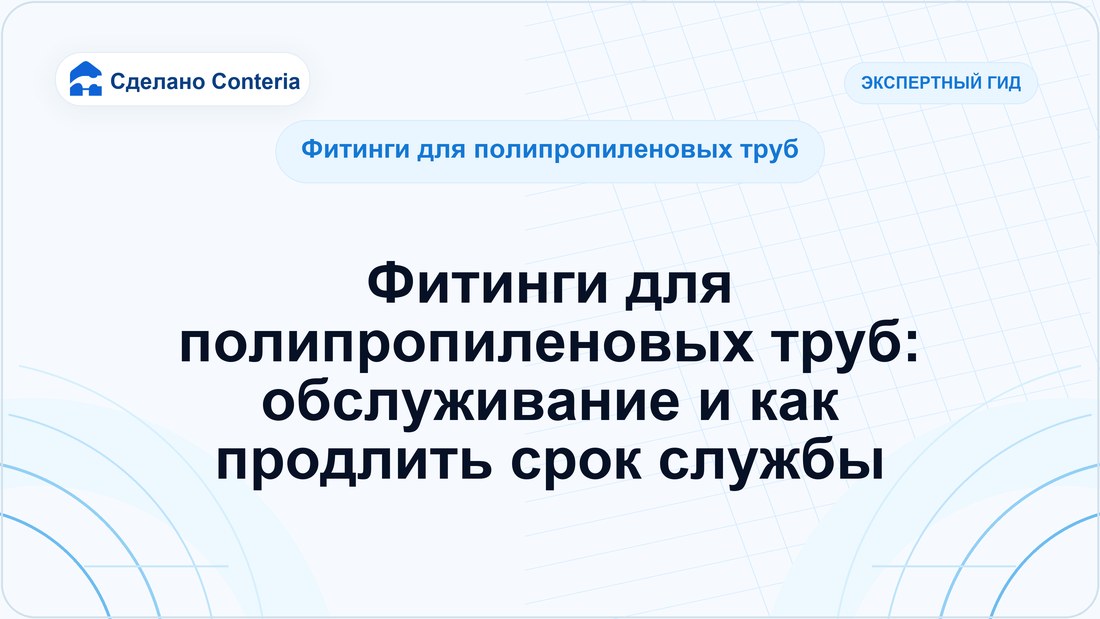 Сделано Conteria

ЭКСПЕРТНЫЙ ГИД

Фитинги для полипропиленовых труб

Фитинги для полипропиленовых труб: обслуживание и как продлить срок службы